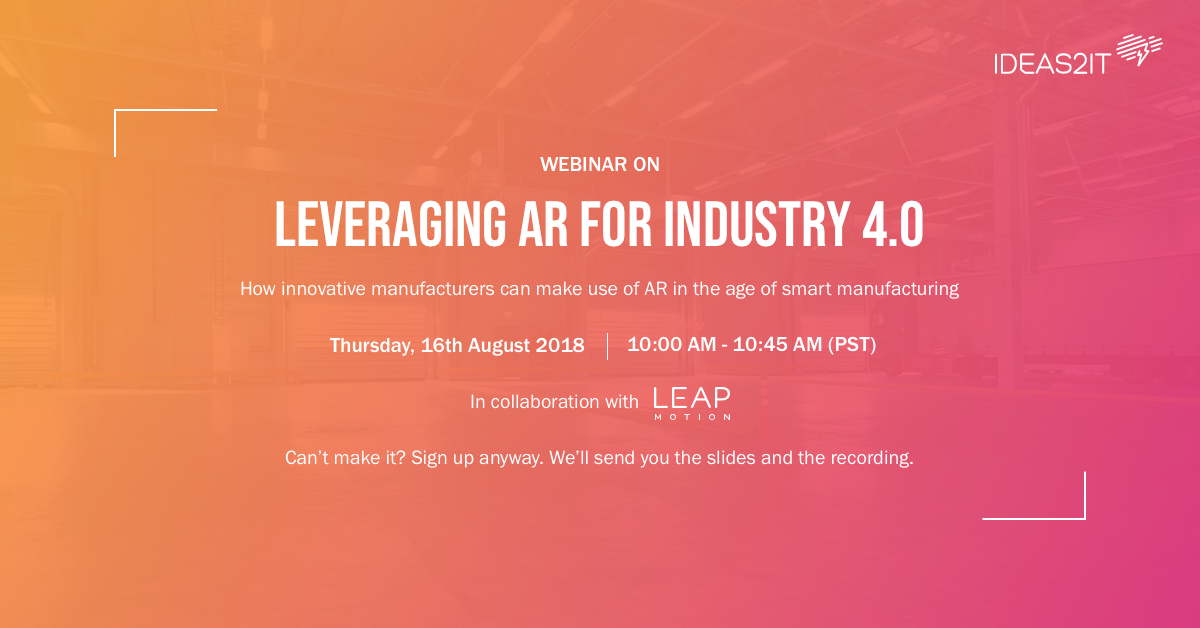 IDEAS2IT

WEBINAR ON

LEVERAGING AR FOR INDUSTRY 4.0

How innovative manufacturers can make use of AR in the age of smart manufacturing

Thursday, 16th August 2018 | 10:00 AM - 10:45 AM (PST)

In collaboration with LEAP MOTION

Can't make it? Sign up anyway. We'll send you the slides and the recording.